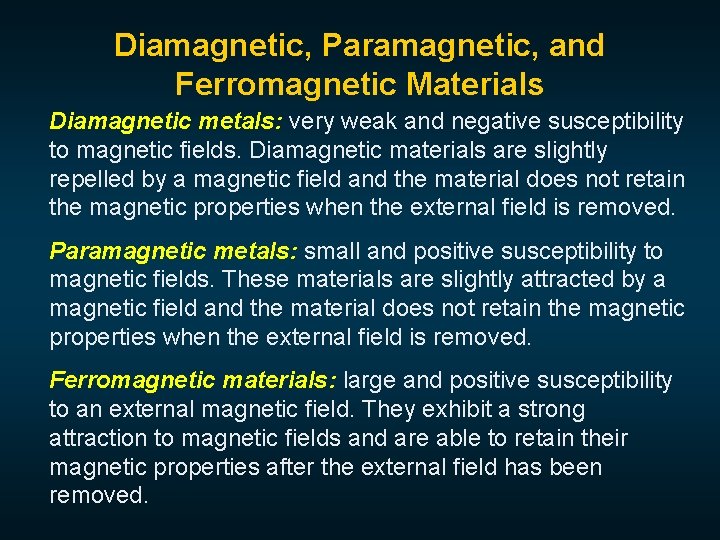 Diamagnetic, Paramagnetic, and Ferromagnetic Materials

Diamagnetic metals: very weak and negative susceptibility to magnetic fields. Diamagnetic materials are slightly repelled by a magnetic field and the material does not retain the magnetic properties when the external field is removed.

Paramagnetic metals: small and positive susceptibility to magnetic fields. These materials are slightly attracted by a magnetic field and the material does not retain the magnetic properties when the external field is removed.

Ferromagnetic materials: large and positive susceptibility to an external magnetic field. They exhibit a strong attraction to magnetic fields and are able to retain their magnetic properties after the external field has been removed.